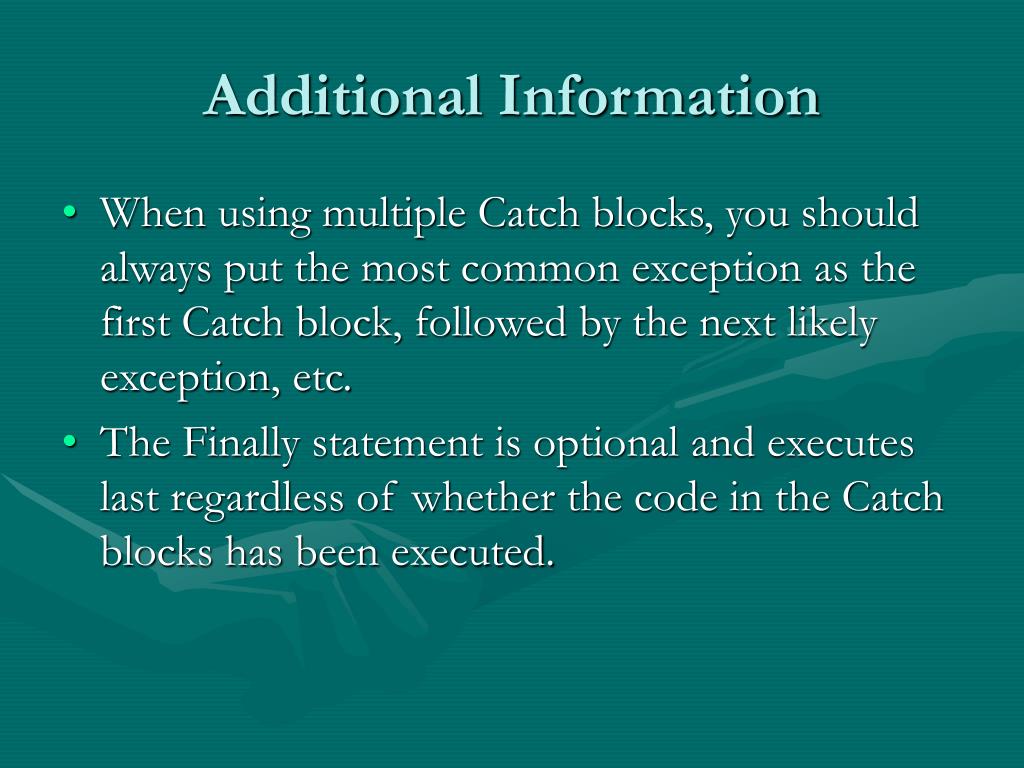 Additional Information

• When using multiple Catch blocks, you should always put the most common exception as the first Catch block, followed by the next likely exception, etc.

• The Finally statement is optional and executes last regardless of whether the code in the Catch blocks has been executed.